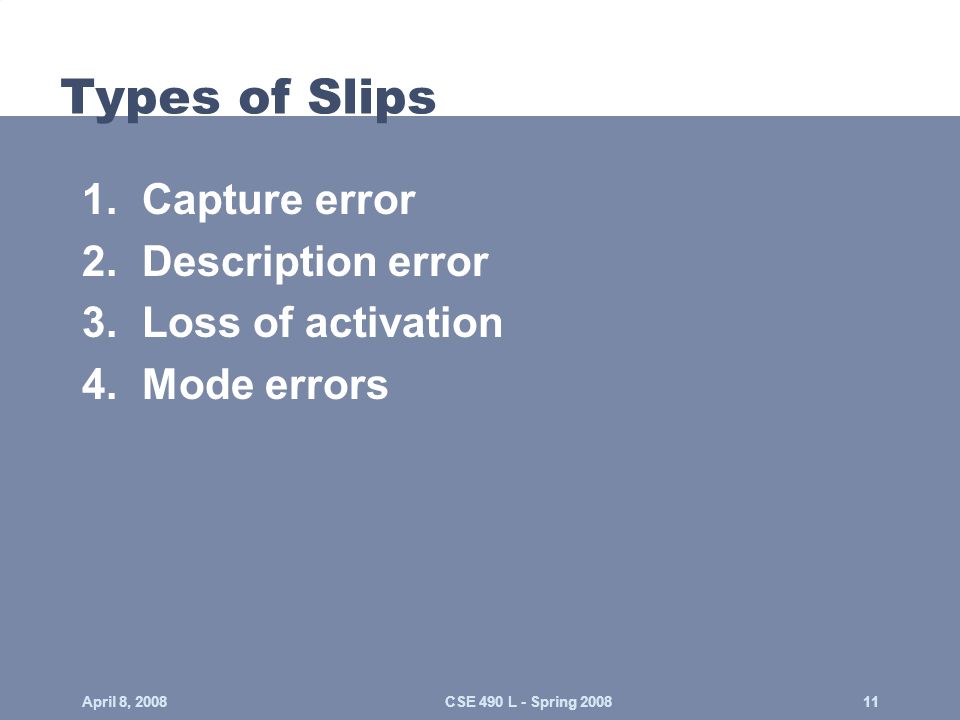 Types of Slips

1. Capture error
2. Description error
3. Loss of activation
4. Mode errors

April 8, 2008 CSE 490 L - Spring 2008 11